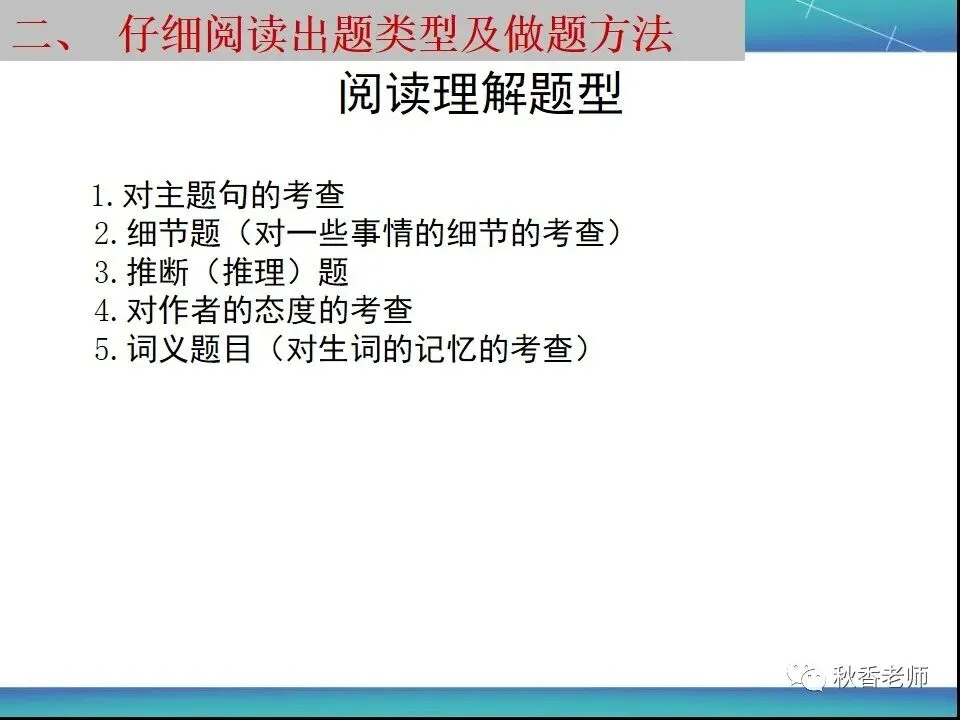 二、 仔细阅读出题类型及做题方法

阅读理解题型

1. 对主题句的考查
2. 细节题（对一些事情的细节的考查）
3. 推断（推理）题
4. 对作者的态度的考查
5. 词义题目（对生词的记忆的考查）

秋香老师